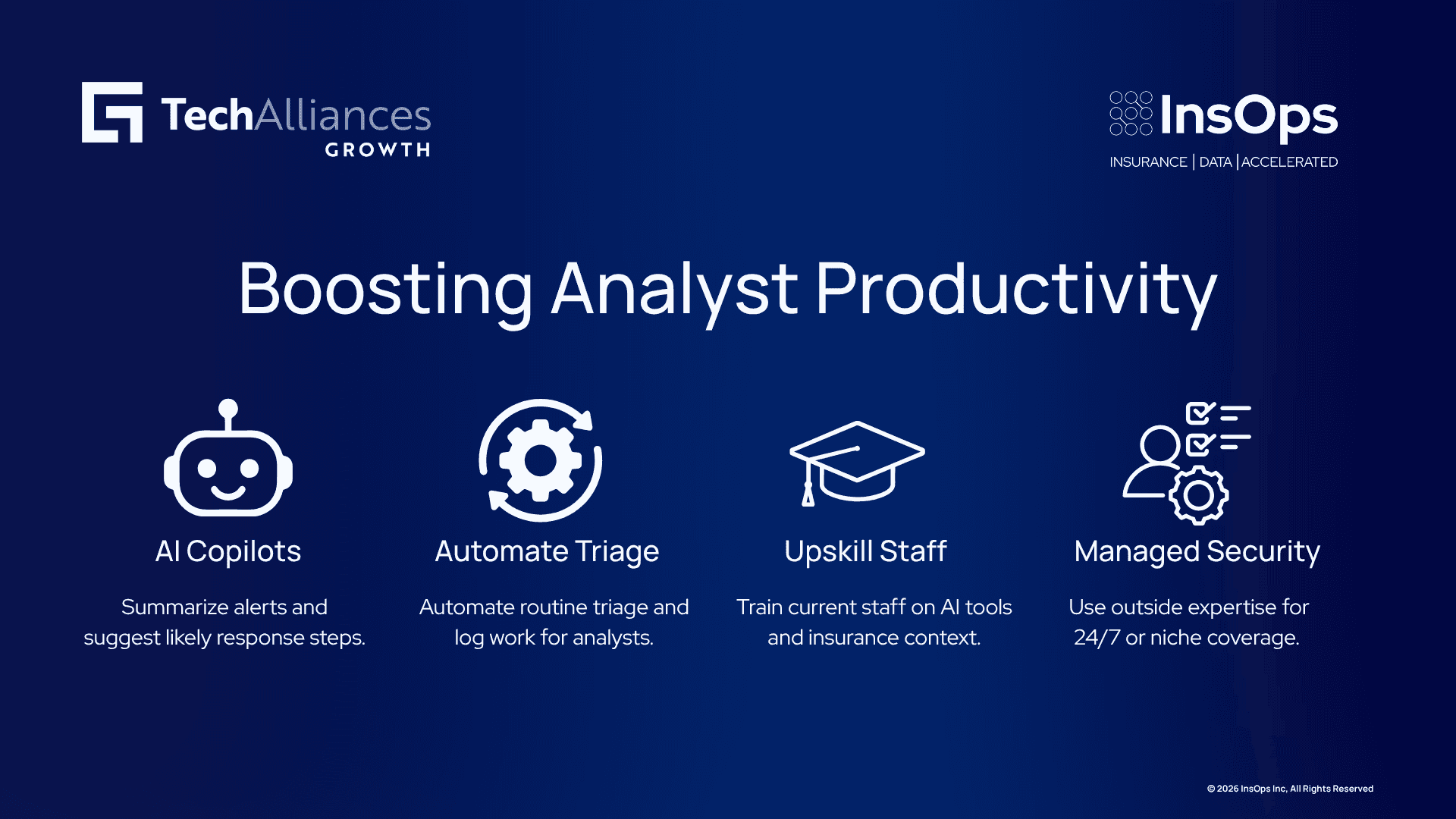 TechAlliances GROWTH

InsOps
INSURANCE | DATA | ACCELERATED

Boosting Analyst Productivity

AI Copilots

Summarize alerts and suggest likely response steps.

Automate Triage

Automate routine triage and log work for analysts.

Upskill Staff

Train current staff on AI tools and insurance context.

Managed Security

Use outside expertise for 24/7 or niche coverage.

© 2026 InsOps Inc, All Rights Reserved